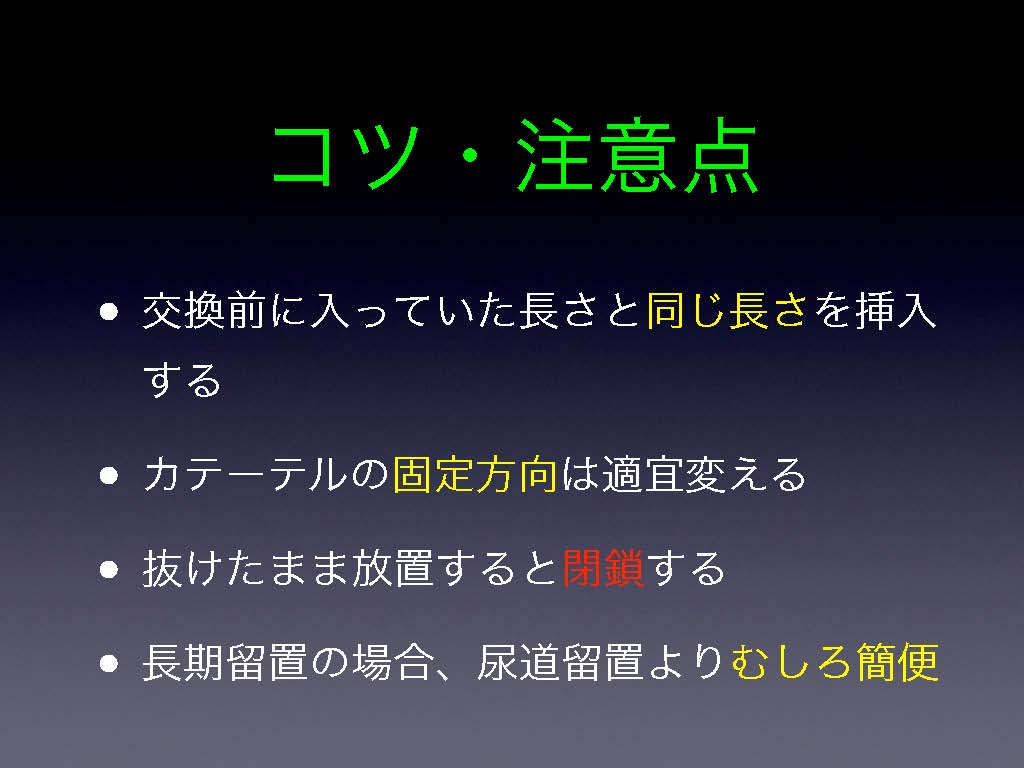 コツ・注意点

• 交換前に入っていた長さと同じ長さを挿入する

• カテーテルの固定方向は適宜変える

• 抜けたまま放置すると閉鎖する

• 長期留置の場合、尿道留置よりむしろ簡便